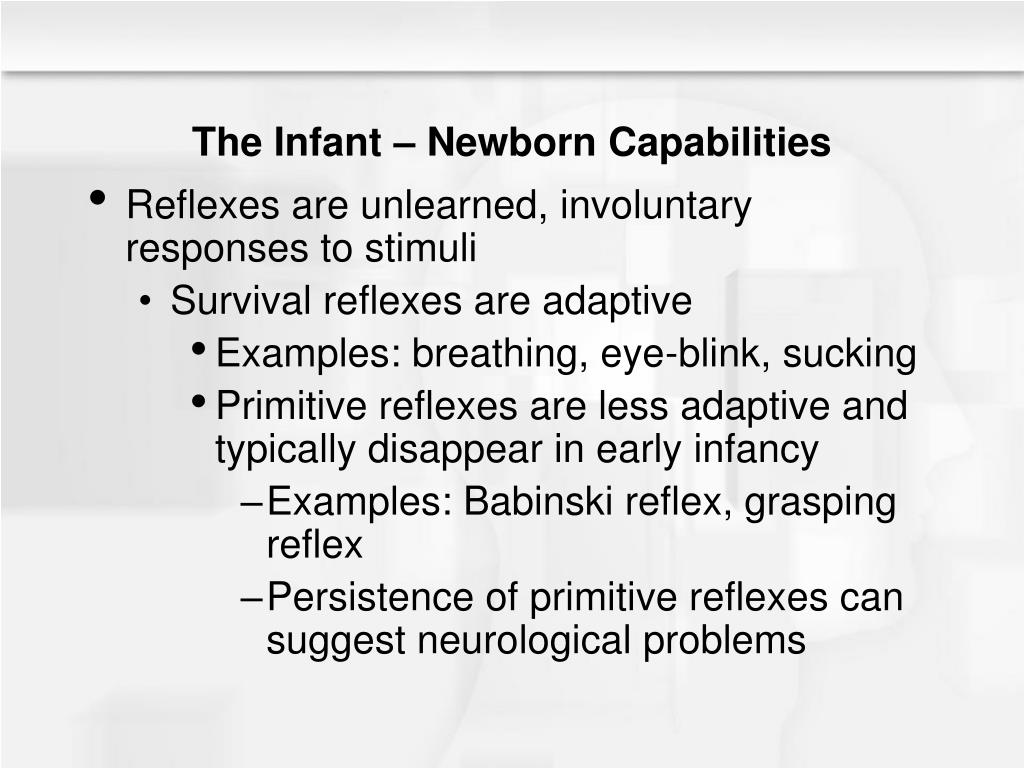 The Infant – Newborn Capabilities

• Reflexes are unlearned, involuntary responses to stimuli

• Survival reflexes are adaptive

• Examples: breathing, eye-blink, sucking

• Primitive reflexes are less adaptive and typically disappear in early infancy

– Examples: Babinski reflex, grasping reflex

– Persistence of primitive reflexes can suggest neurological problems